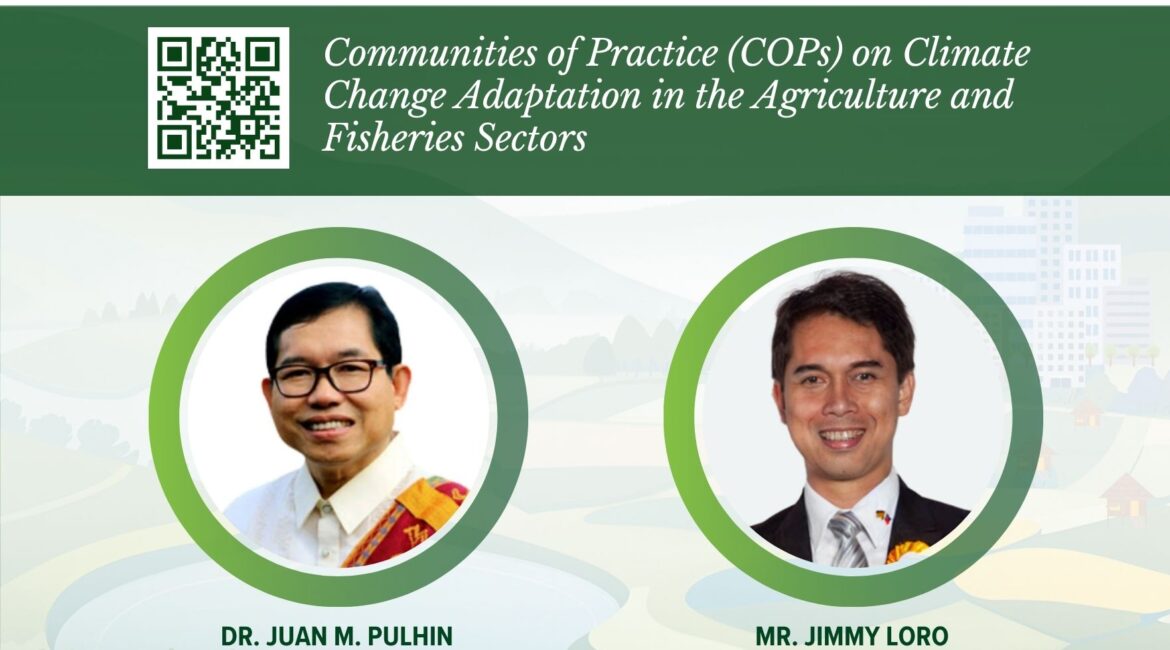 Communities of Practice (COPs) on Climate Change Adaptation in the Agriculture and Fisheries Sectors

DR. JUAN M. PULHIN

MR. JIMMY LORO